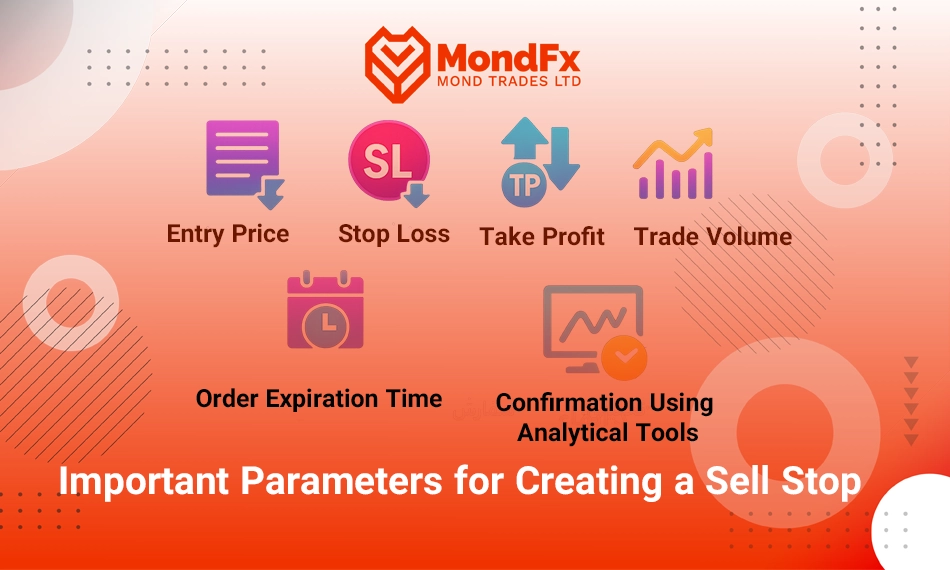 MondFx
MOND TRADES LTD

SL

TP

Entry Price
Stop Loss
Take Profit
Trade Volume

Order Expiration Time

Confirmation Using Analytical Tools

Important Parameters for Creating a Sell Stop